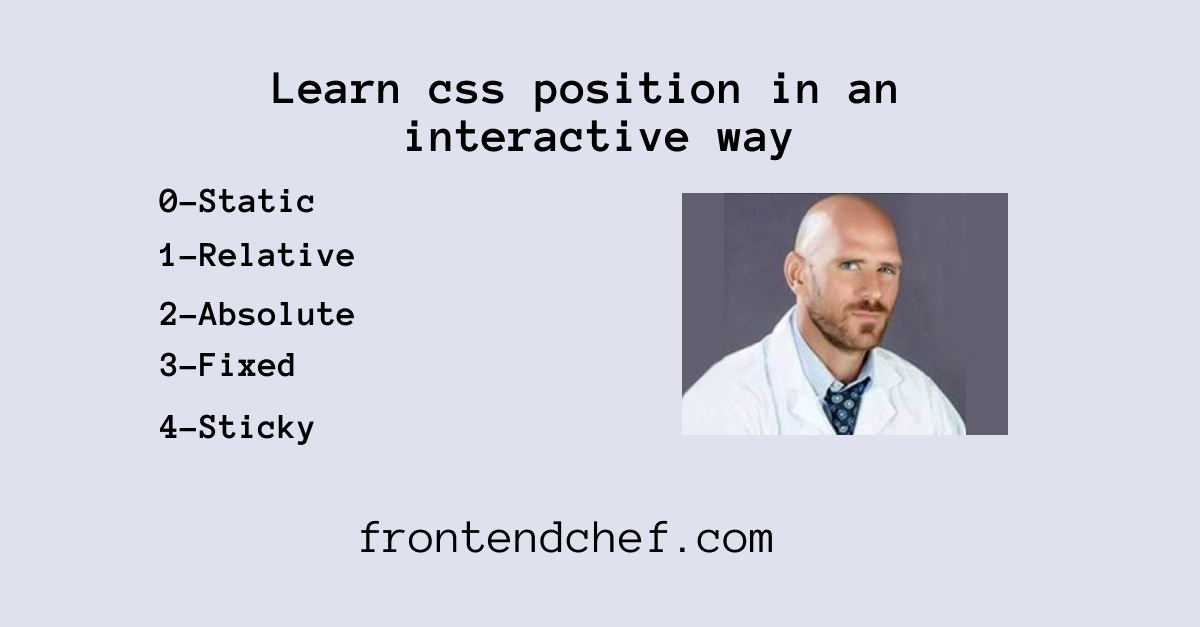 Learn css position in an interactive way

0-Static
1-Relative
2-Absolute
3-Fixed
4-Sticky

frontendchef.com